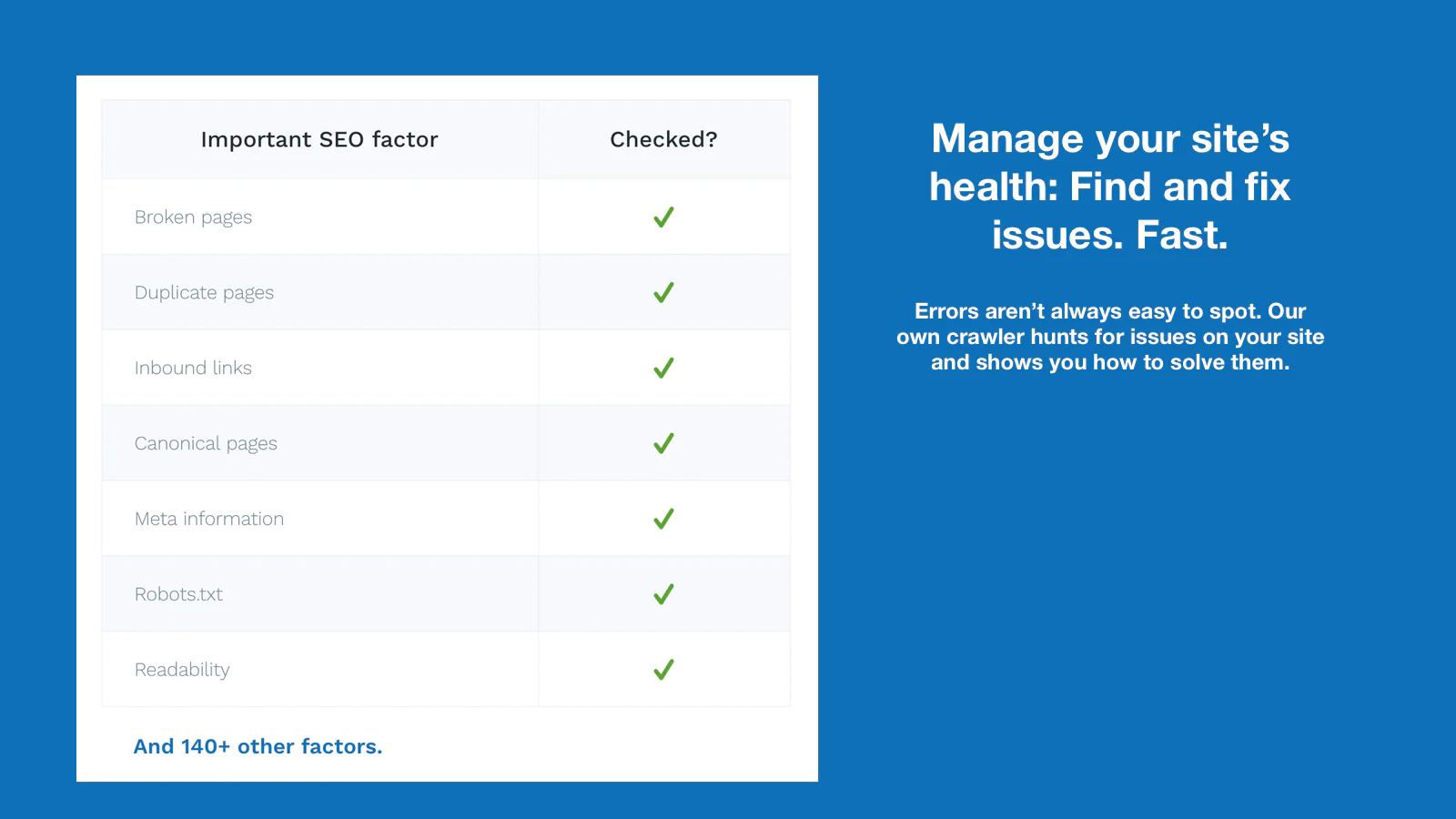 | Important SEO factor | Checked? |
|---|---|
| Broken pages | ✓ |
| Duplicate pages | ✓ |
| Inbound links | ✓ |
| Canonical pages | ✓ |
| Meta information | ✓ |
| Robots.txt | ✓ |
| Readability | ✓ |

And 140+ other factors.

Manage your site's health: Find and fix issues. Fast.

Errors aren't always easy to spot. Our own crawler hunts for issues on your site and shows you how to solve them.